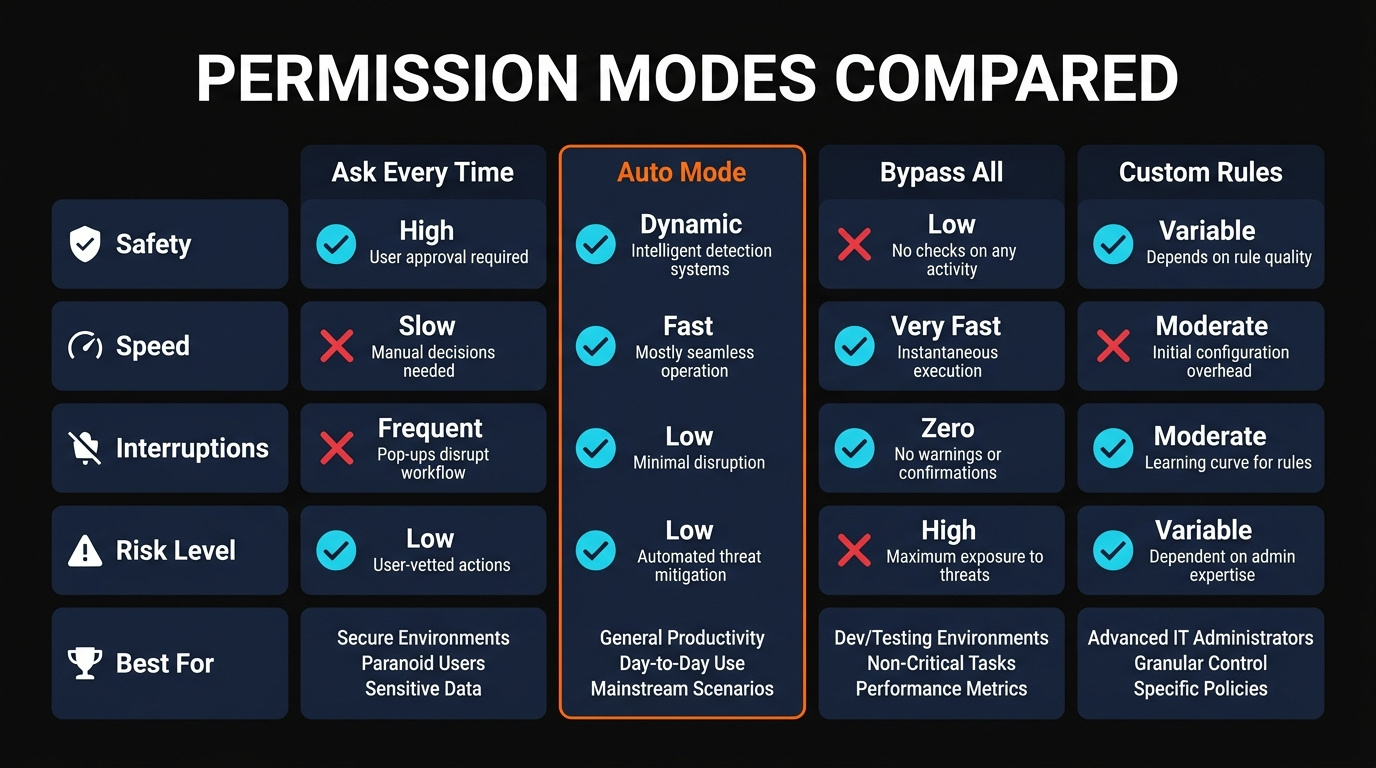 PERMISSION MODES COMPARED

| | Ask Every Time | Auto Mode | Bypass All | Custom Rules |
|---|---|---|---|---|
| Safety | High User approval required | Dynamic Intelligent detection systems | Low No checks on any activity | Variable Depends on rule quality |
| Speed | Slow Manual decisions needed | Fast Mostly seamless operation | Very Fast Instantaneous execution | Moderate Initial configuration overhead |
| Interruptions | Frequent Pop-ups disrupt workflow | Low Minimal disruption | Zero No warnings or confirmations | Moderate Learning curve for rules |
| Risk Level | Low User-vetted actions | Low Automated threat mitigation | High Maximum exposure to threats | Variable Dependent on admin expertise |
| Best For | Secure Environments Paranoid Users Sensitive Data | General Productivity Day-to-Day Use Mainstream Scenarios | Dev/Testing Environments Non-Critical Tasks Performance Metrics | Advanced IT Administrators Granular Control Specific Policies |